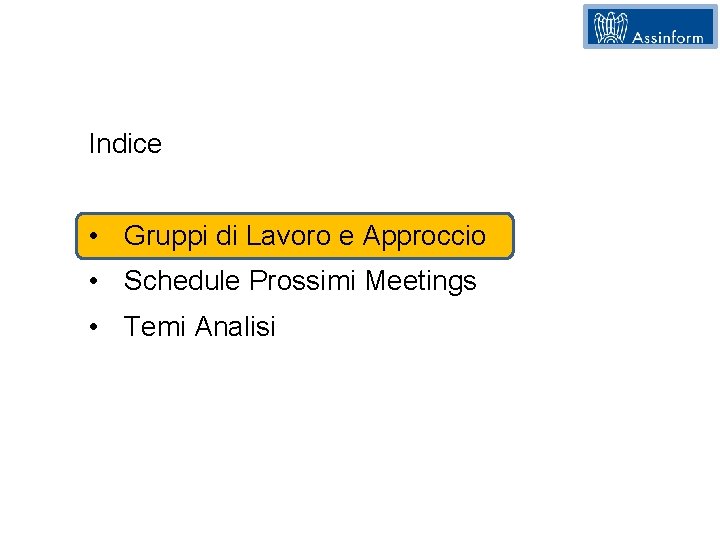 Assinform

Indice

• Gruppi di Lavoro e Approccio
• Schedule Prossimi Meetings
• Temi Analisi